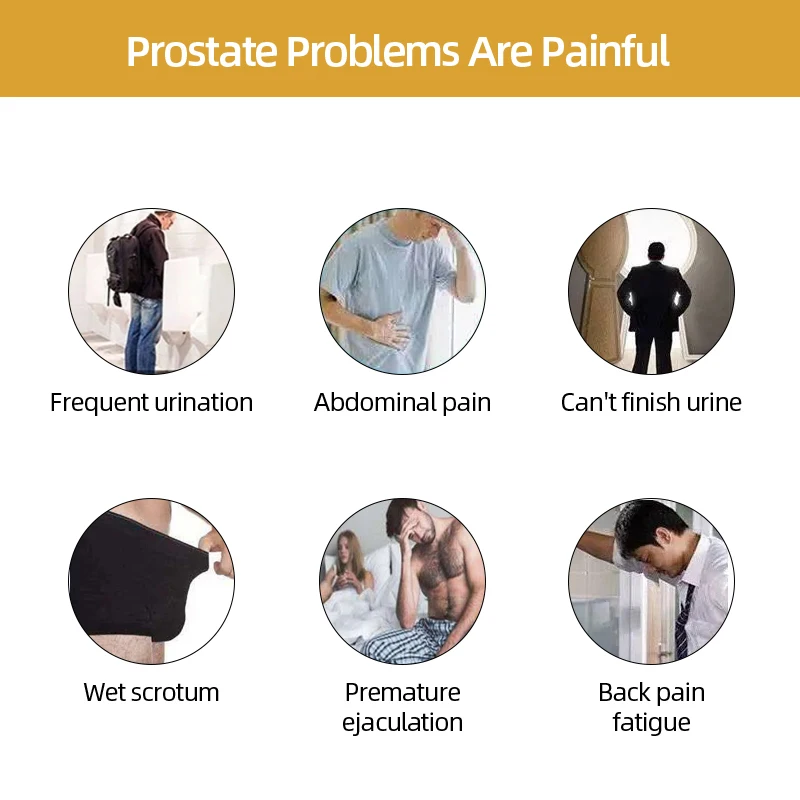 Prostate Problems Are Painful

Frequent urination

Abdominal pain

Can't finish urine

Wet scrotum

Premature ejaculation

Back pain fatigue